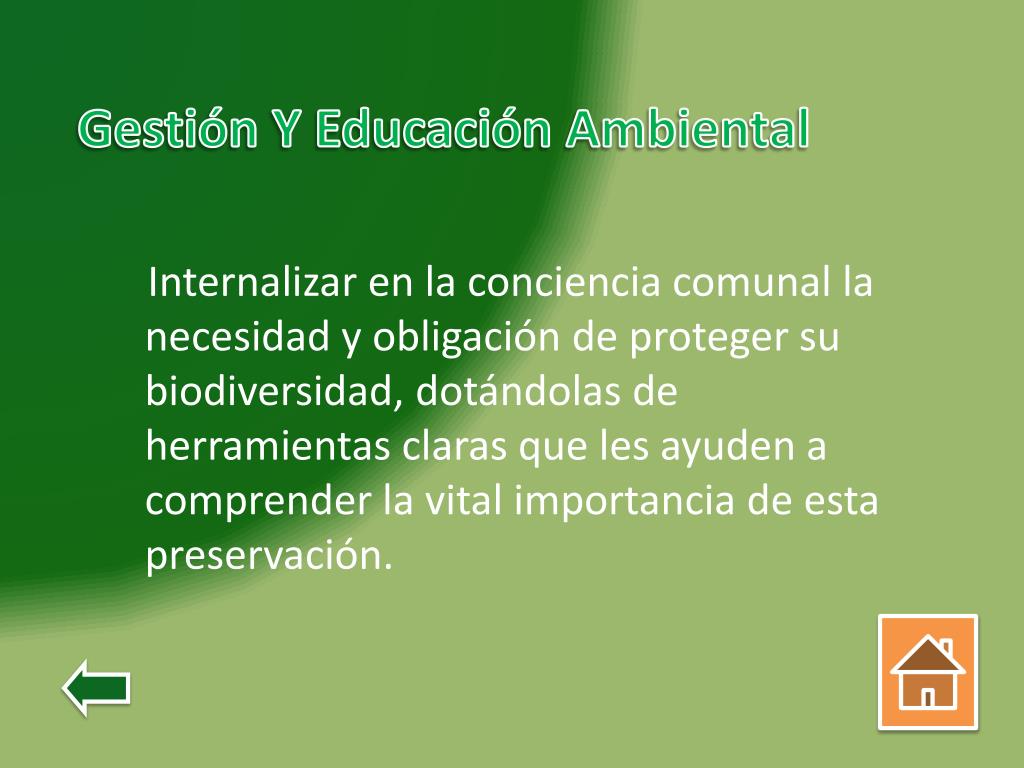 Gestión Y Educación Ambiental

Internalizar en la conciencia comunal la necesidad y obligación de proteger su biodiversidad, dotándolas de herramientas claras que les ayuden a comprender la vital importancia de esta preservación.